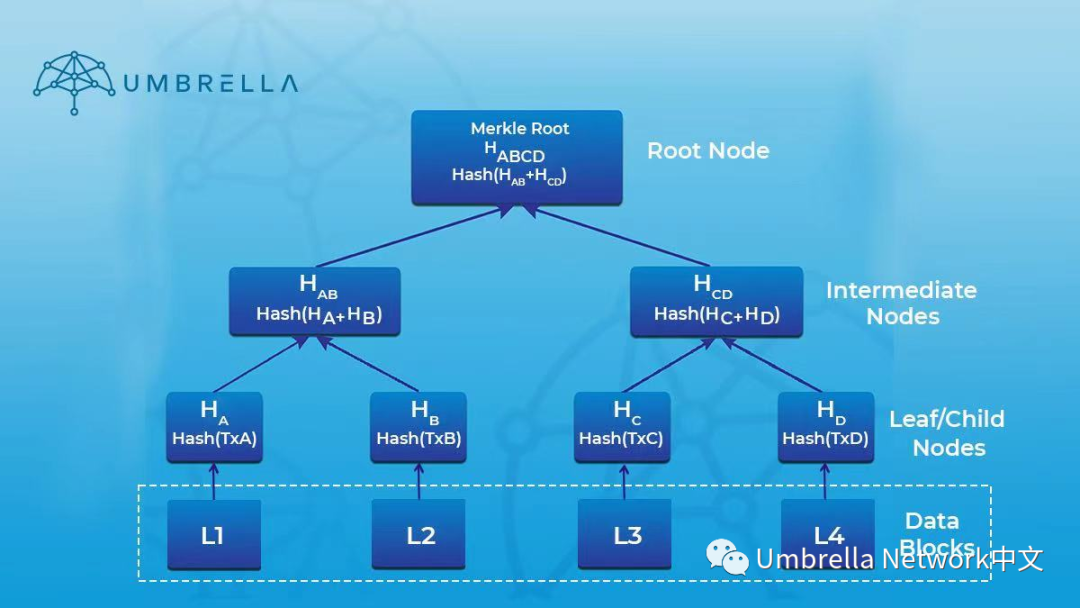 UMBRELLA

Merkle Root
$H_{ABCD}$
Hash($H_{AB}$+$H_{CD}$)

Root Node

$H_{AB}$
Hash($H_A$+$H_B$)

$H_{CD}$
Hash($H_C$+$H_D$)

Intermediate Nodes

$H_A$
Hash(TxA)

$H_B$
Hash(TxB)

$H_C$
Hash(TxC)

$H_D$
Hash(TxD)

Leaf/Child Nodes

L1

L2

L3

L4

Data Blocks

Umbrella Network中文